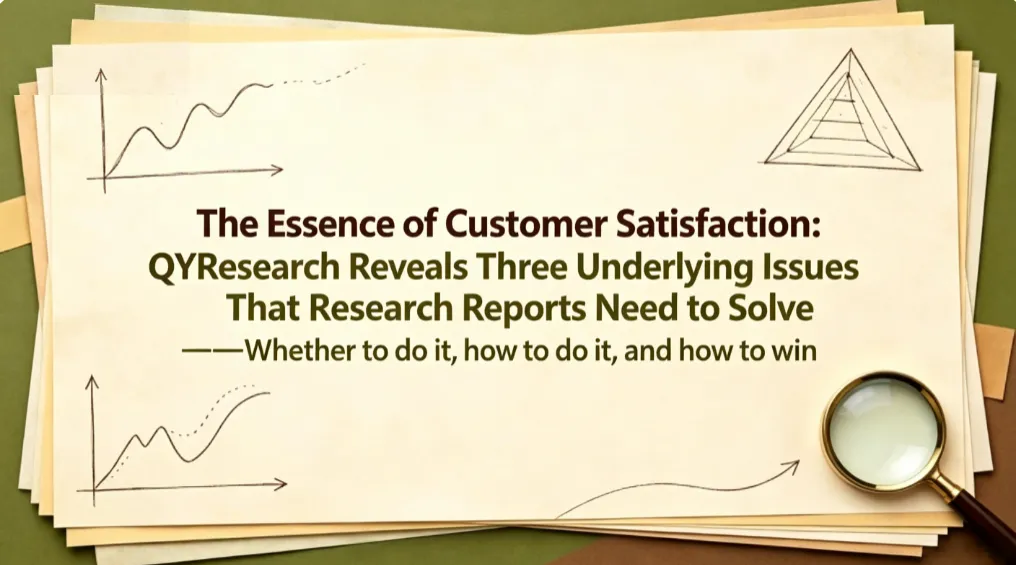 The Essence of Customer Satisfaction:
QYResearch Reveals Three Underlying Issues That Research Reports Need to Solve

——Whether to do it, how to do it, and how to win